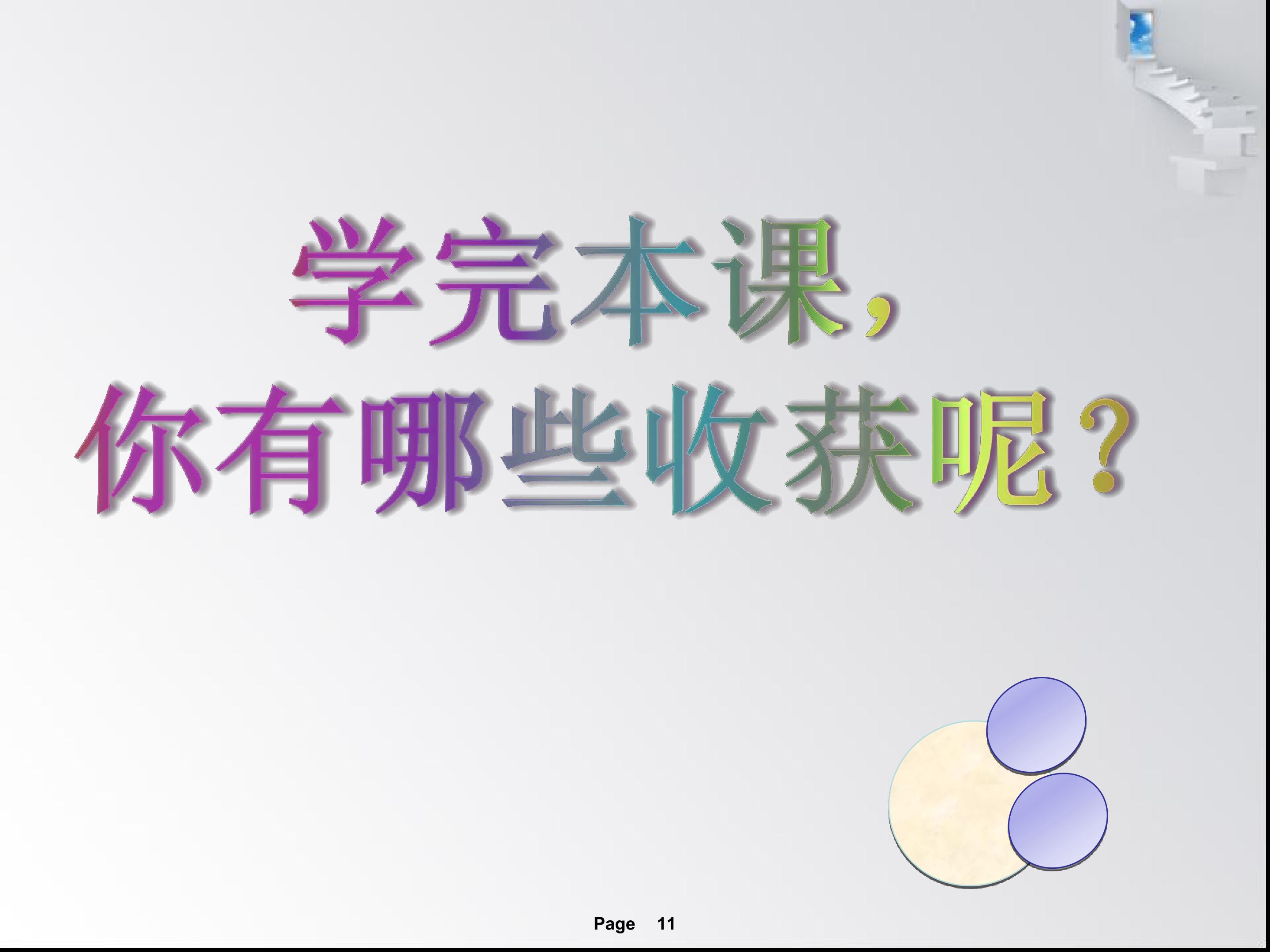 学完本课，
你有哪些收获呢？

Page 11